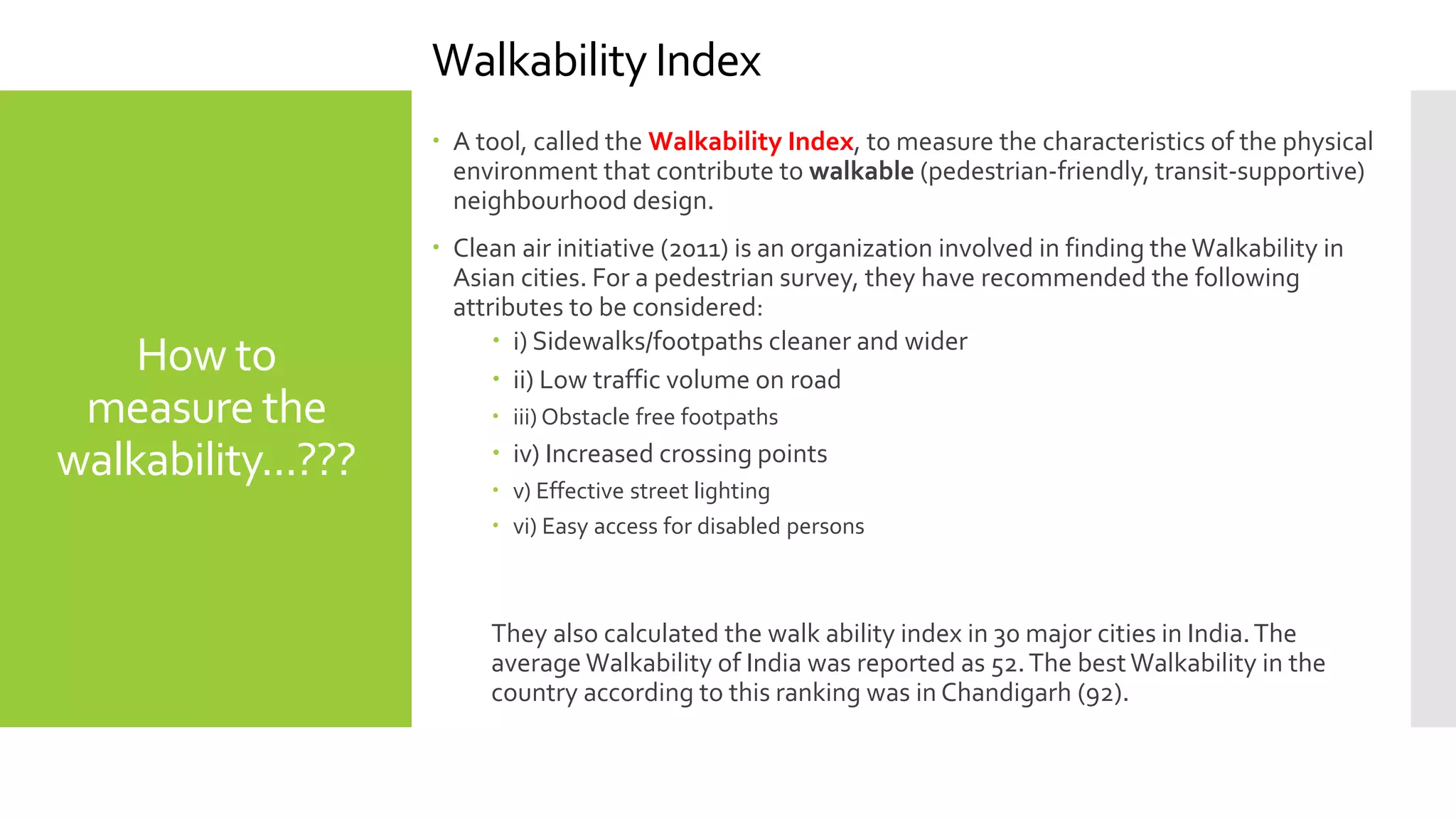 Walkability Index

How to measure the walkability…???

• A tool, called the Walkability Index, to measure the characteristics of the physical environment that contribute to walkable (pedestrian-friendly, transit-supportive) neighbourhood design.

• Clean air initiative (2011) is an organization involved in finding the Walkability in Asian cities. For a pedestrian survey, they have recommended the following attributes to be considered:
  • i) Sidewalks/footpaths cleaner and wider
  • ii) Low traffic volume on road
  • iii) Obstacle free footpaths
  • iv) Increased crossing points
  • v) Effective street lighting
  • vi) Easy access for disabled persons

They also calculated the walk ability index in 30 major cities in India. The average Walkability of India was reported as 52. The best Walkability in the country according to this ranking was in Chandigarh (92).